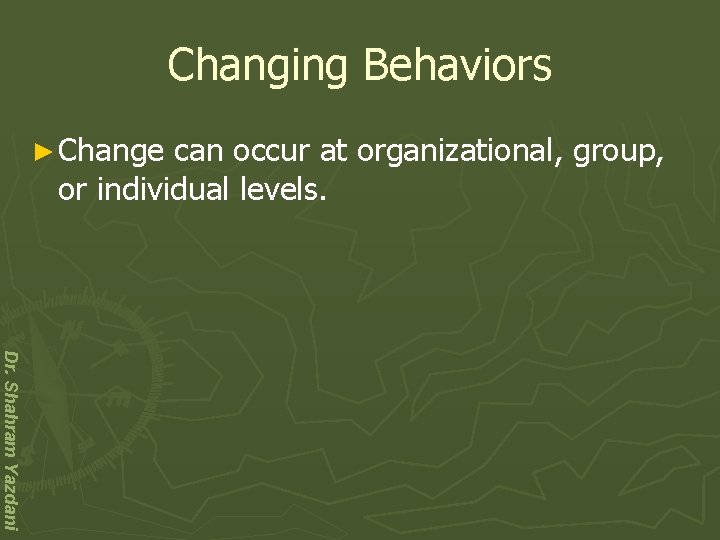 Changing Behaviors

► Change can occur at organizational, group, or individual levels.

Dr. Shahram Yazdani